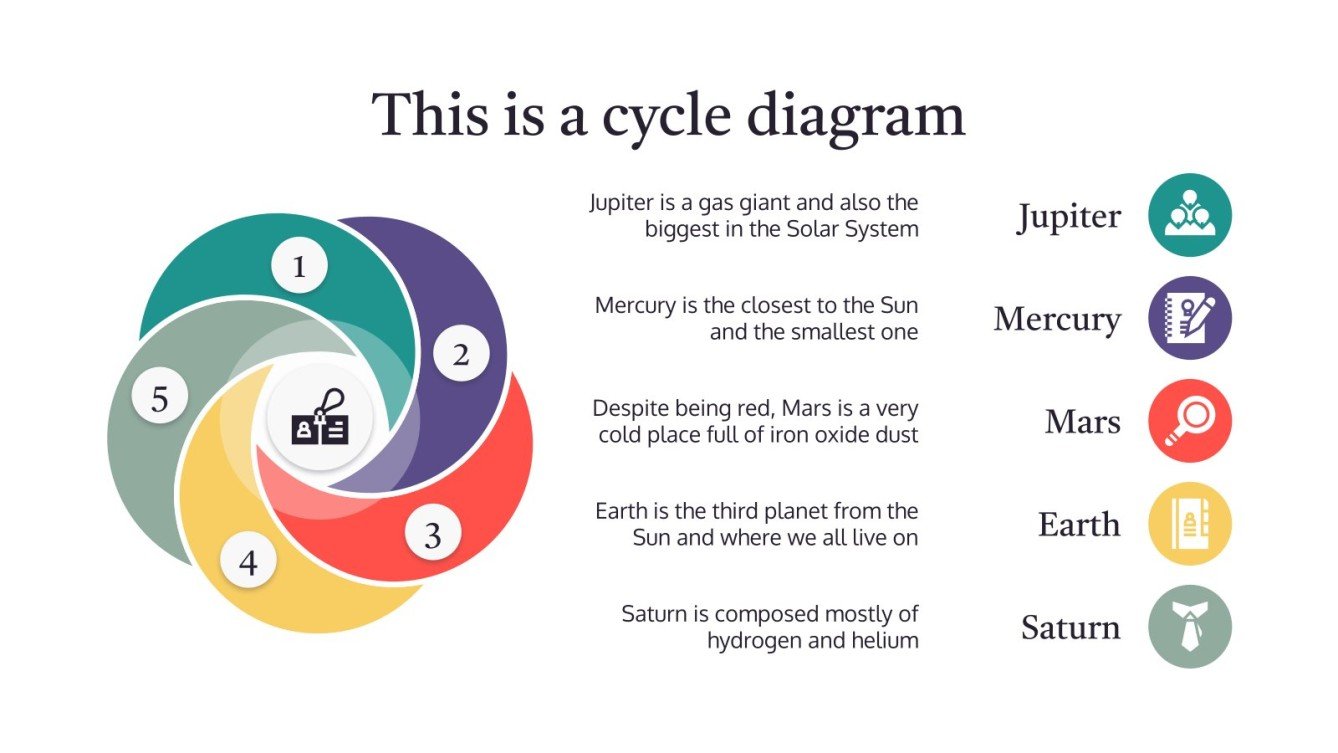 This is a cycle diagram

1

2

3

4

5

Jupiter is a gas giant and also the biggest in the Solar System

Jupiter

Mercury is the closest to the Sun and the smallest one

Mercury

Despite being red, Mars is a very cold place full of iron oxide dust

Mars

Earth is the third planet from the Sun and where we all live on

Earth

Saturn is composed mostly of hydrogen and helium

Saturn